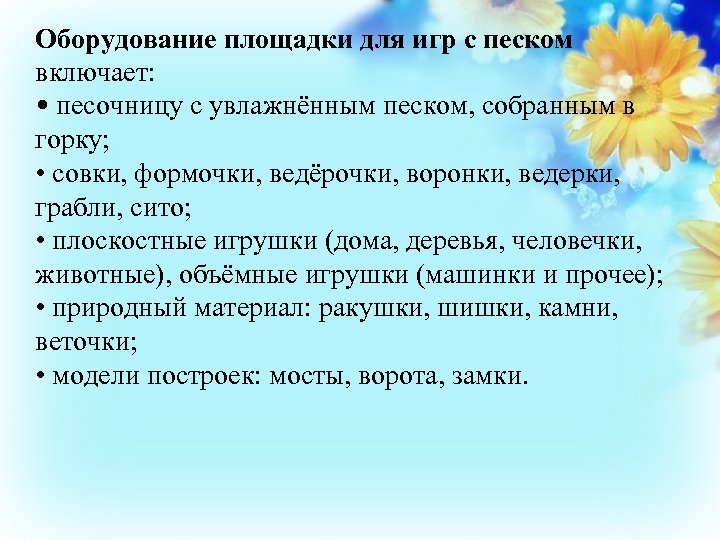 **Оборудование площадки для игр с песком** включает:
• песочницу с увлажнённым песком, собранным в горку;
• совки, формочки, ведёрочки, воронки, ведерки, грабли, сито;
• плоскостные игрушки (дома, деревья, человечки, животные), объёмные игрушки (машинки и прочее);
• природный материал: ракушки, шишки, камни, веточки;
• модели построек: мосты, ворота, замки.